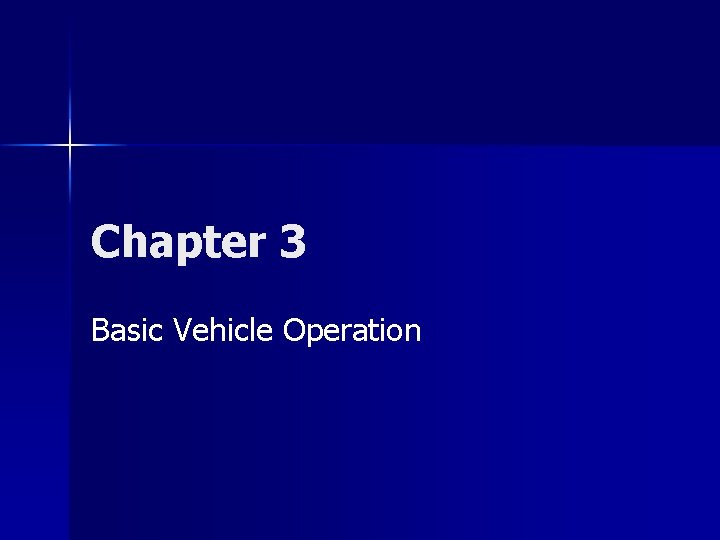 Chapter 3

Basic Vehicle Operation